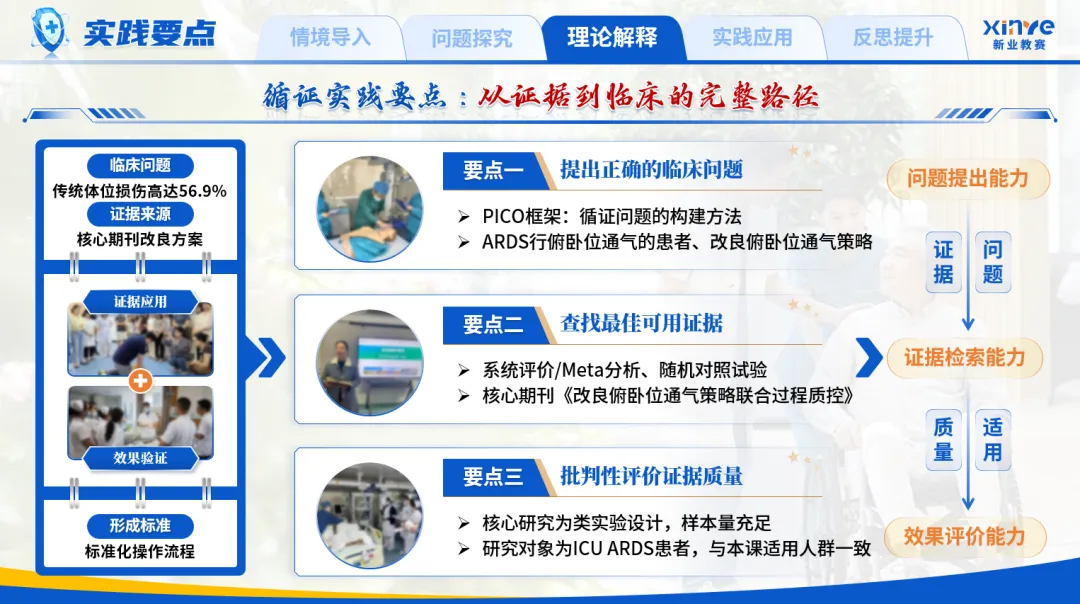 实践要点

情境导入 问题探究 理论解释 实践应用 反思提升

xinye
新业教赛

循证实践要点：从证据到临床的完整路径

临床问题
传统体位损伤高达56.9%
证据来源
核心期刊改良方案

证据应用

效果验证

形成标准
标准化操作流程

要点一
提出正确的临床问题
➢ PICO框架：循证问题的构建方法
➢ ARDS行俯卧位通气的患者、改良俯卧位通气策略

要点二
查找最佳可用证据
➢ 系统评价/Meta分析、随机对照试验
➢ 核心期刊《改良俯卧位通气策略联合过程质控》

要点三
批判性评价证据质量
➢ 核心研究为类实验设计，样本量充足
➢ 研究对象为ICU ARDS患者，与本课适用人群一致

问题提出能力
证据
问题
证据检索能力
质量
适用
效果评价能力